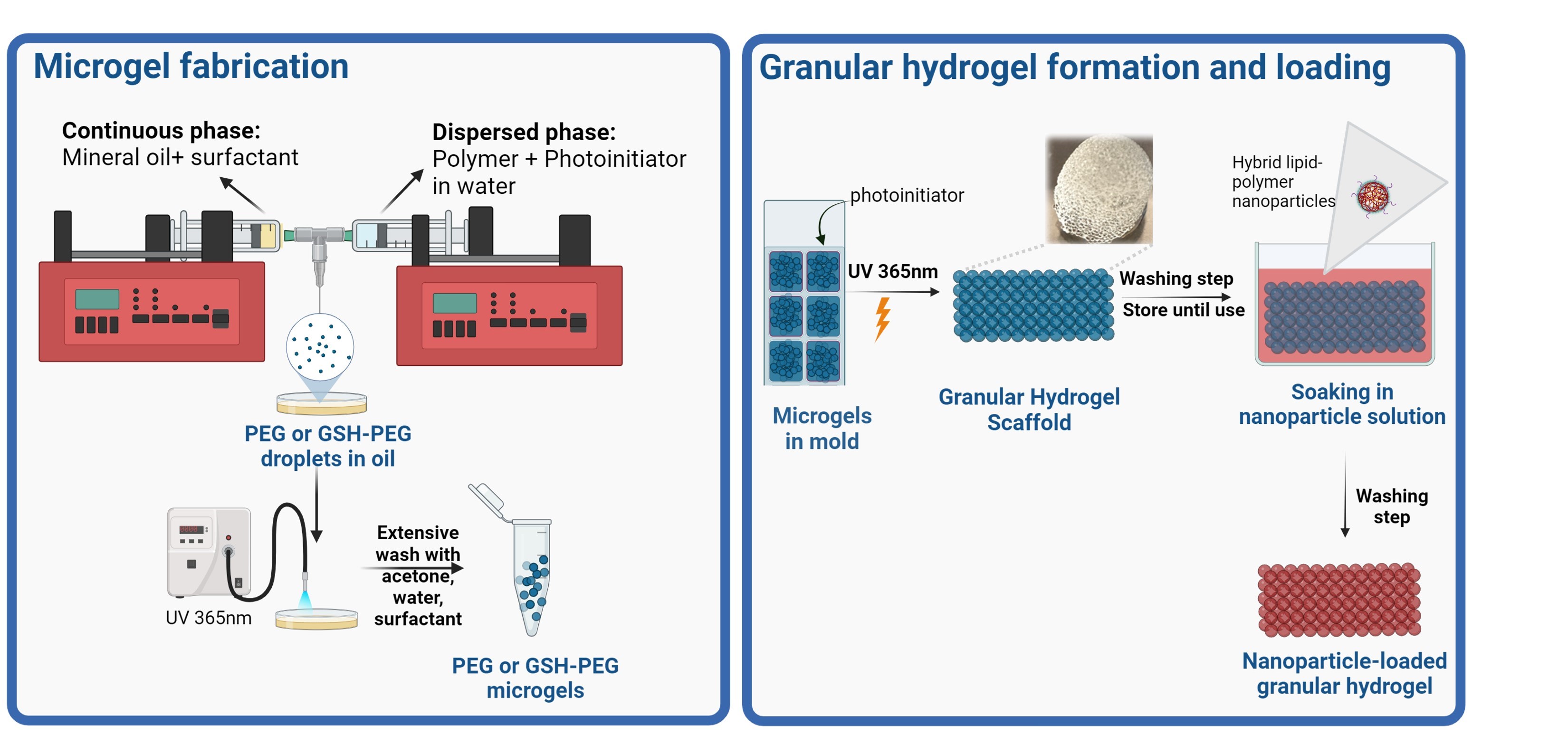 Microgel fabrication

Continuous phase:
Mineral oil+ surfactant

Dispersed phase:
Polymer + Photoinitiator in water

PEG or GSH-PEG droplets in oil

UV 365nm

Extensive wash with acetone, water, surfactant

PEG or GSH-PEG microgels

Granular hydrogel formation and loading

photoinitiator

UV 365nm

Microgels in mold

Granular Hydrogel Scaffold

Washing step
Store until use

Hybrid lipid-polymer nanoparticles

Soaking in nanoparticle solution

Washing step

Nanoparticle-loaded granular hydrogel